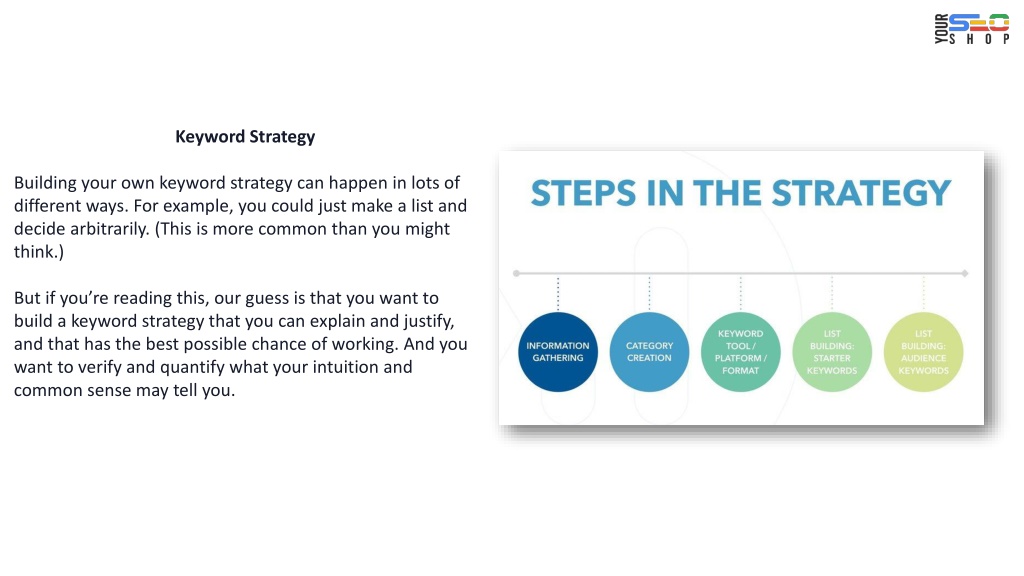 YOUR SEO SHOP

Keyword Strategy

Building your own keyword strategy can happen in lots of different ways. For example, you could just make a list and decide arbitrarily. (This is more common than you might think.)

But if you're reading this, our guess is that you want to build a keyword strategy that you can explain and justify, and that has the best possible chance of working. And you want to verify and quantify what your intuition and common sense may tell you.

STEPS IN THE STRATEGY

INFORMATION GATHERING

CATEGORY CREATION

KEYWORD TOOL / PLATFORM / FORMAT

LIST BUILDING: STARTER KEYWORDS

LIST BUILDING: AUDIENCE KEYWORDS